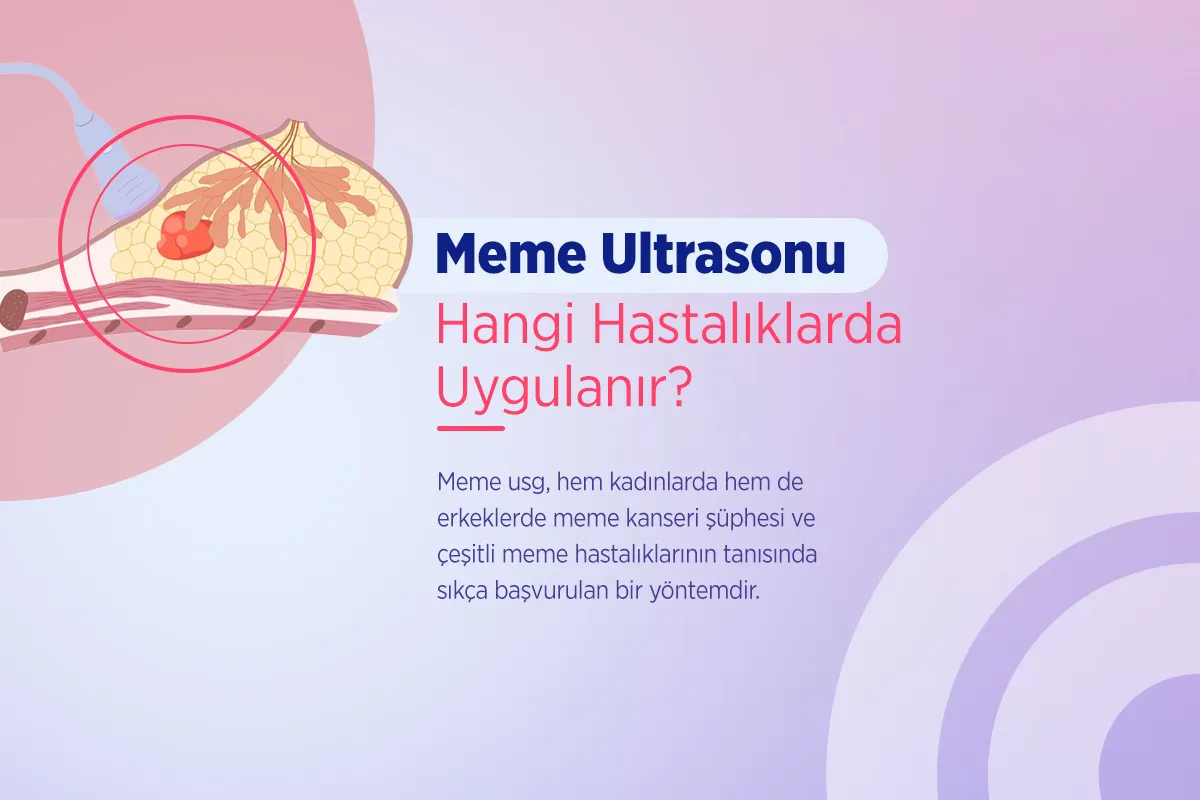 Meme Ultrasonu
Hangi Hastalıklarda Uygulanır?

Meme usg, hem kadınlarda hem de erkeklerde meme kanseri şüphesi ve çeşitli meme hastalıklarının tanısında sıkça başvurulan bir yöntemdir.